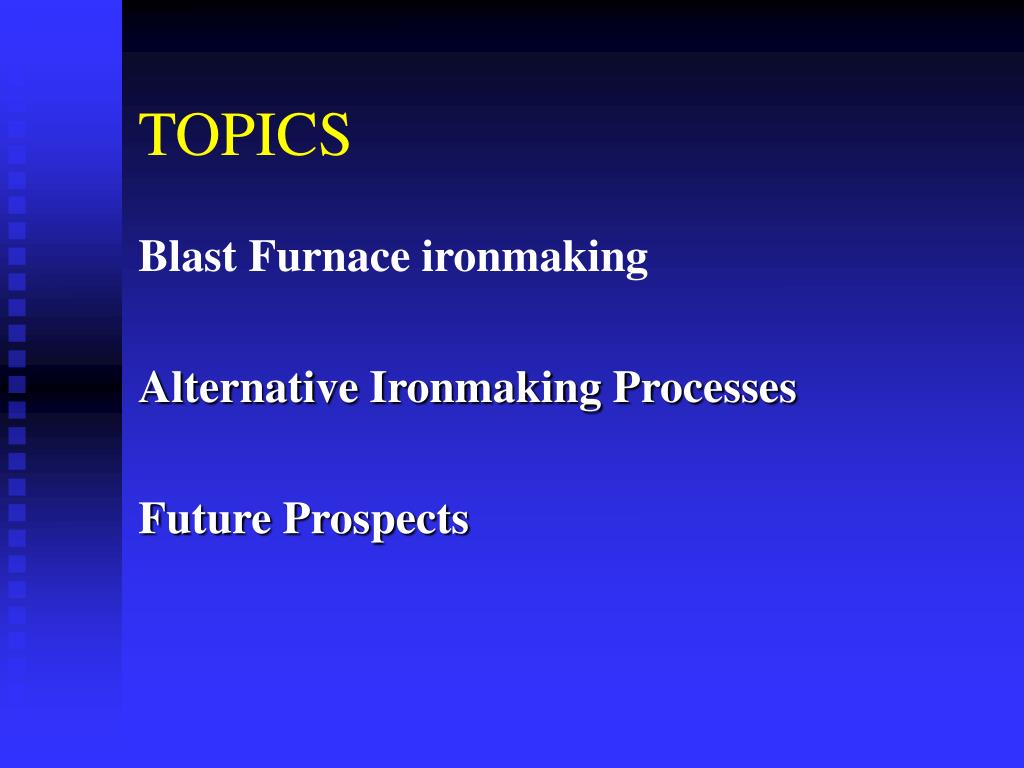 TOPICS

Blast Furnace ironmaking

Alternative Ironmaking Processes

Future Prospects